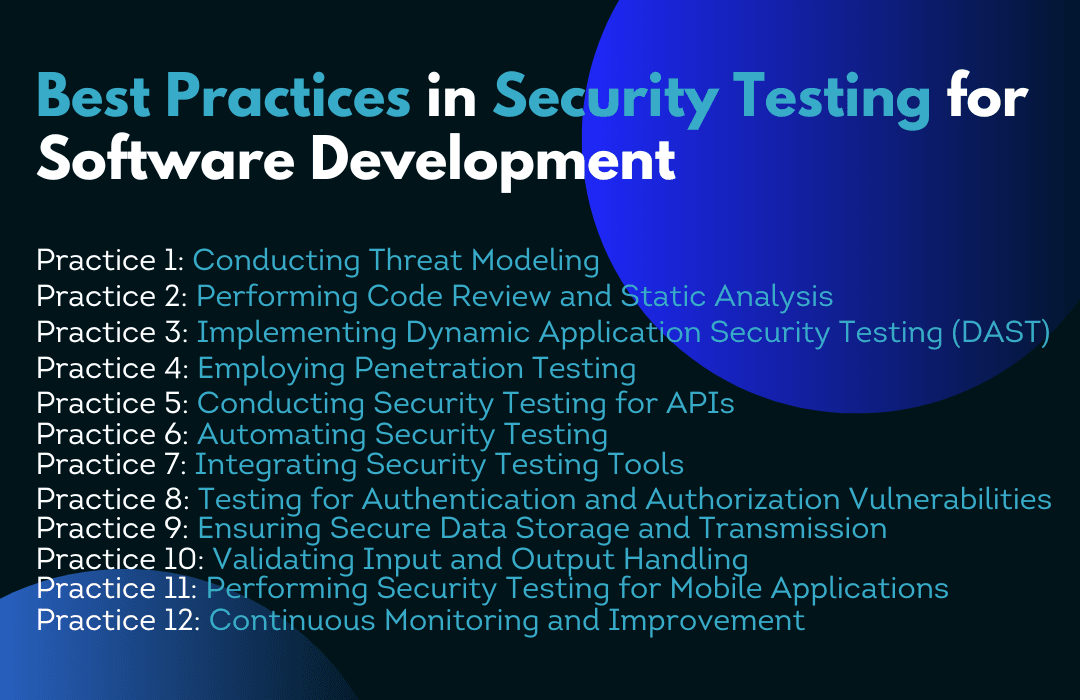 Best Practices in Security Testing for Software Development

Practice 1: Conducting Threat Modeling
Practice 2: Performing Code Review and Static Analysis
Practice 3: Implementing Dynamic Application Security Testing (DAST)
Practice 4: Employing Penetration Testing
Practice 5: Conducting Security Testing for APIs
Practice 6: Automating Security Testing
Practice 7: Integrating Security Testing Tools
Practice 8: Testing for Authentication and Authorization Vulnerabilities
Practice 9: Ensuring Secure Data Storage and Transmission
Practice 10: Validating Input and Output Handling
Practice 11: Performing Security Testing for Mobile Applications
Practice 12: Continuous Monitoring and Improvement